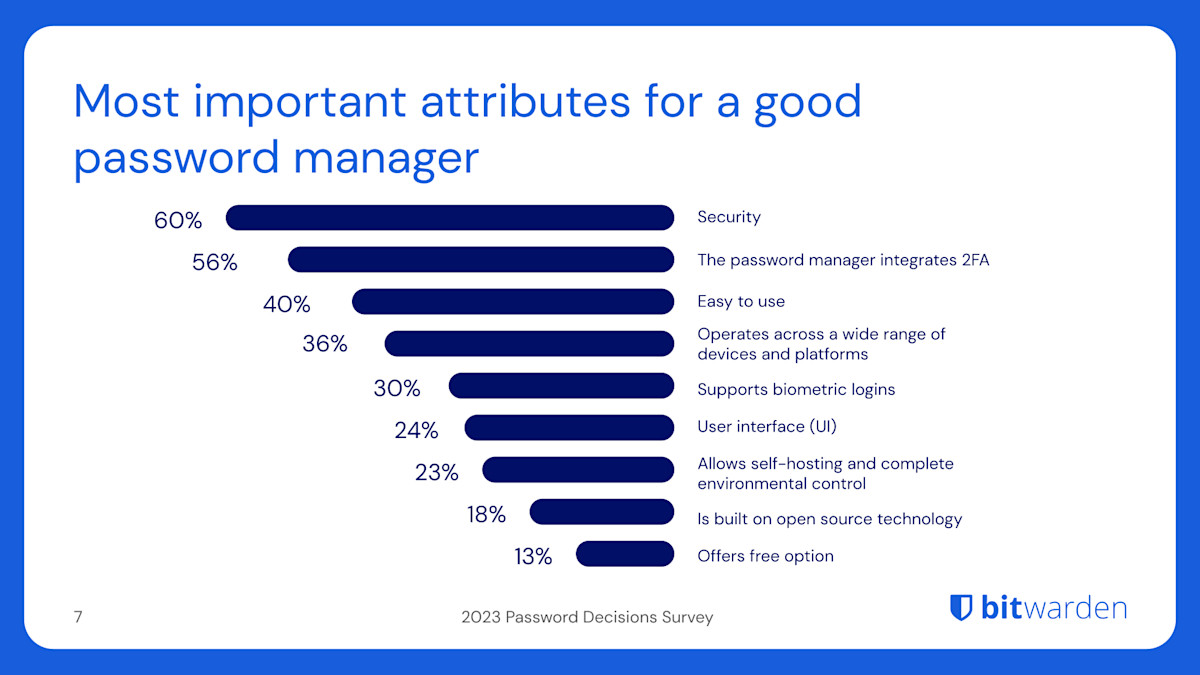 Most important attributes for a good password manager

60% Security

56% The password manager integrates 2FA

40% Easy to use

36% Operates across a wide range of devices and platforms

30% Supports biometric logins

24% User interface (UI)

23% Allows self-hosting and complete environmental control

18% Is built on open source technology

13% Offers free option

7

2023 Password Decisions Survey

bitwarden